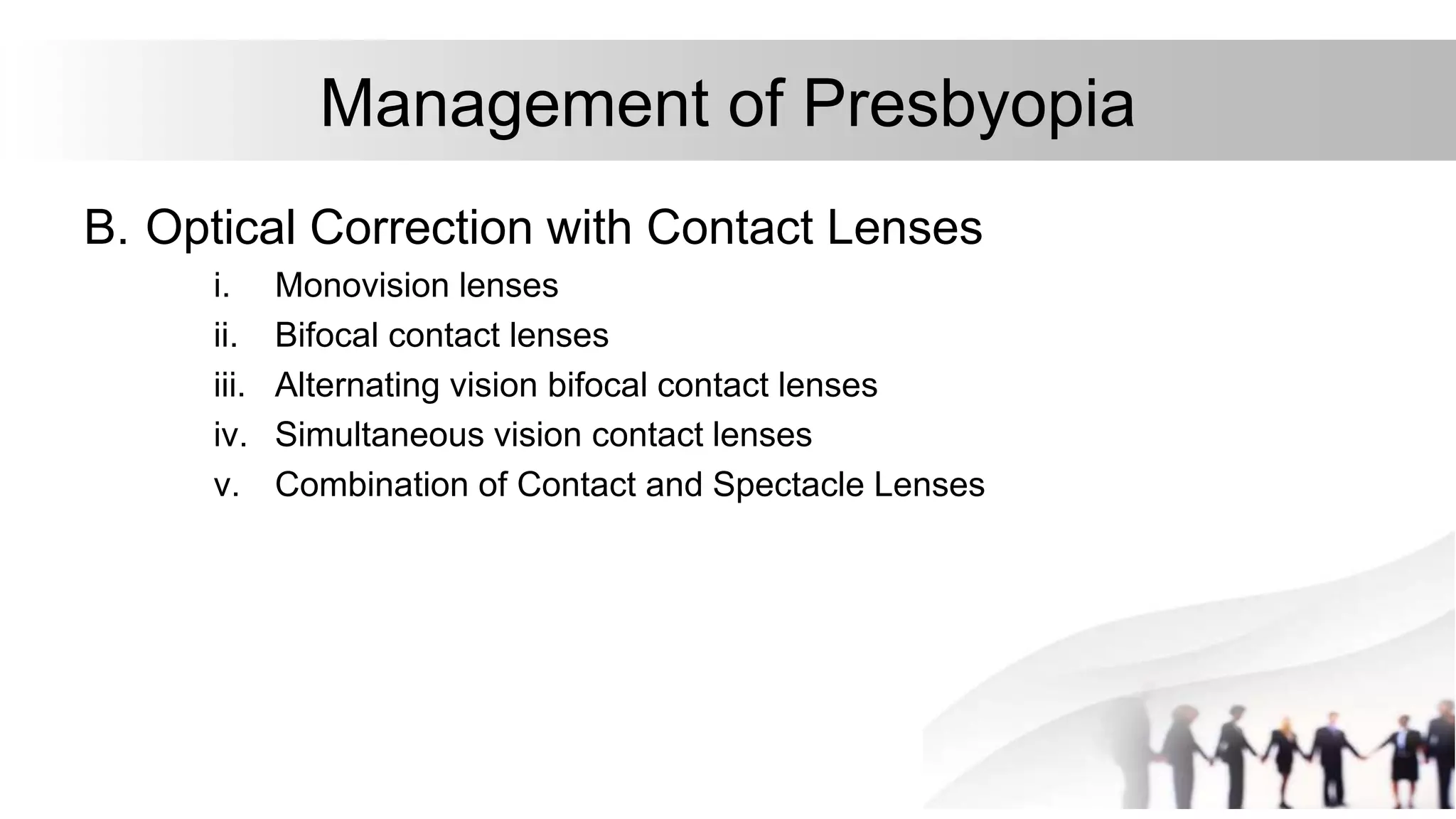 Management of Presbyopia

B. Optical Correction with Contact Lenses

i. Monovision lenses

ii. Bifocal contact lenses

iii. Alternating vision bifocal contact lenses

iv. Simultaneous vision contact lenses

v. Combination of Contact and Spectacle Lenses